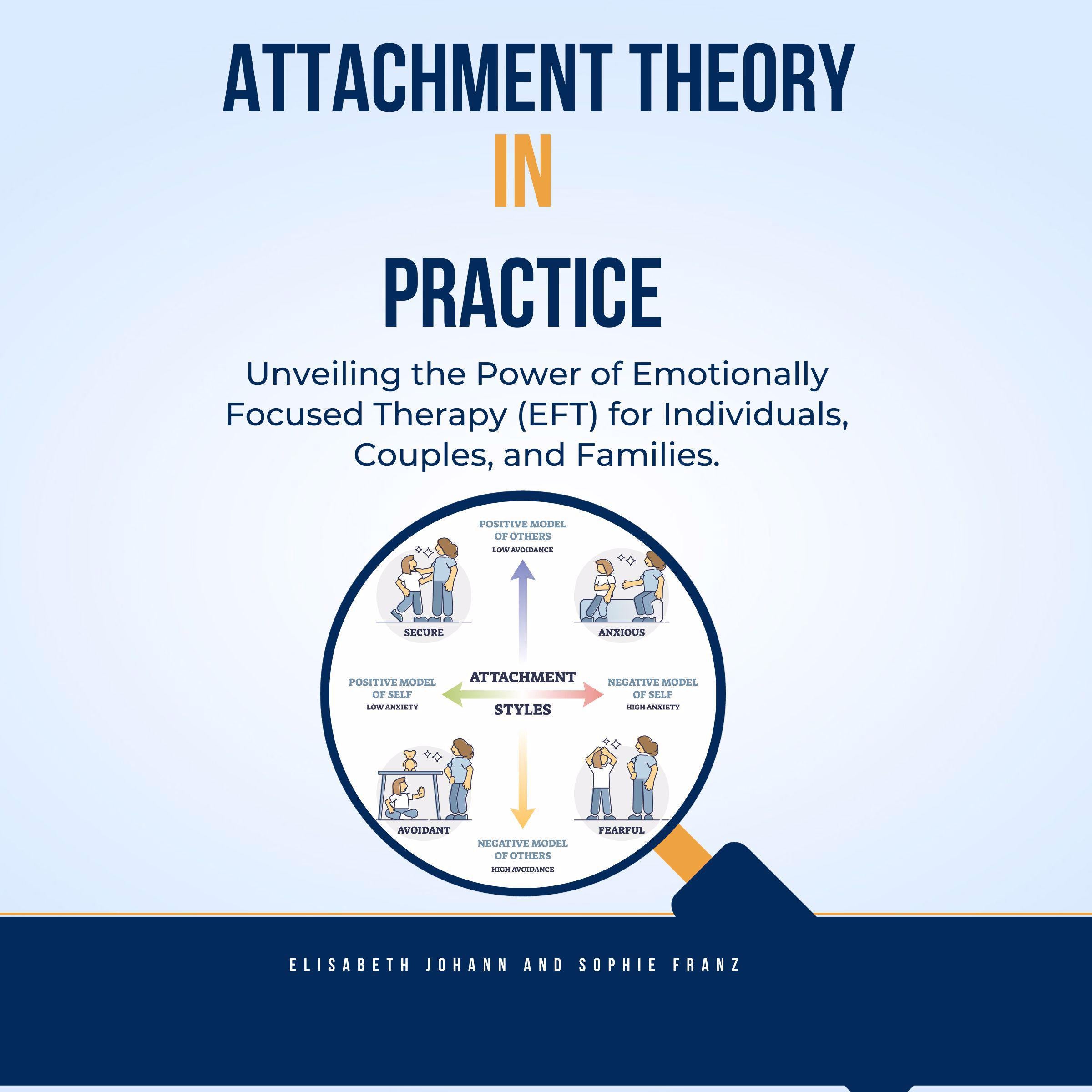 ATTACHMENT THEORY
IN
PRACTICE

Unveiling the Power of Emotionally Focused Therapy (EFT) for Individuals, Couples, and Families.

POSITIVE MODEL OF OTHERS
LOW AVOIDANCE

SECURE

ANXIOUS

POSITIVE MODEL OF SELF
LOW ANXIETY

ATTACHMENT STYLES

NEGATIVE MODEL OF SELF
HIGH ANXIETY

AVOIDANT

FEARFUL

NEGATIVE MODEL OF OTHERS
HIGH AVOIDANCE

ELISABETH JOHANN AND SOPHIE FRANZ